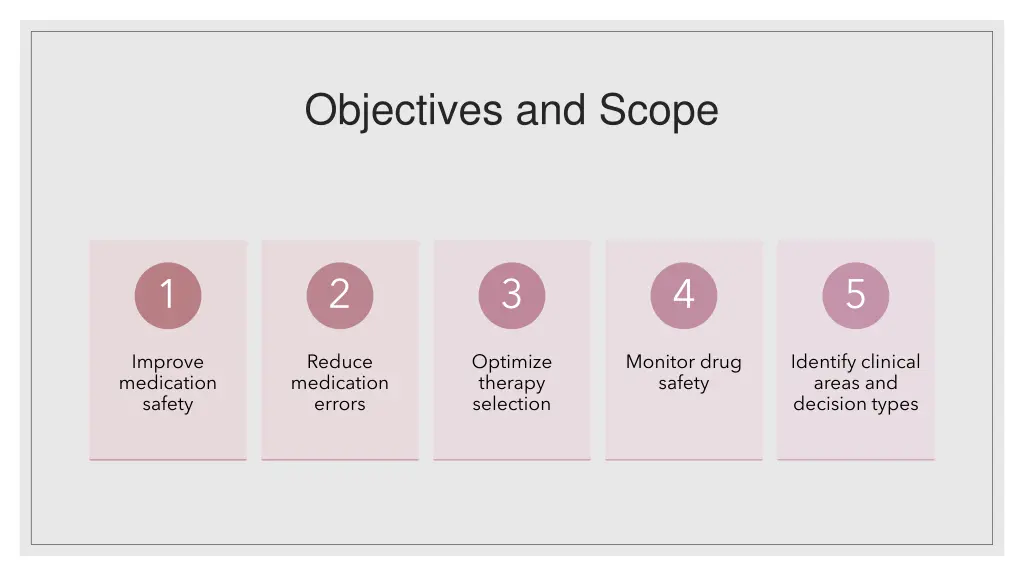 Objectives and Scope

1

Improve medication safety

2

Reduce medication errors

3

Optimize therapy selection

4

Monitor drug safety

5

Identify clinical areas and decision types